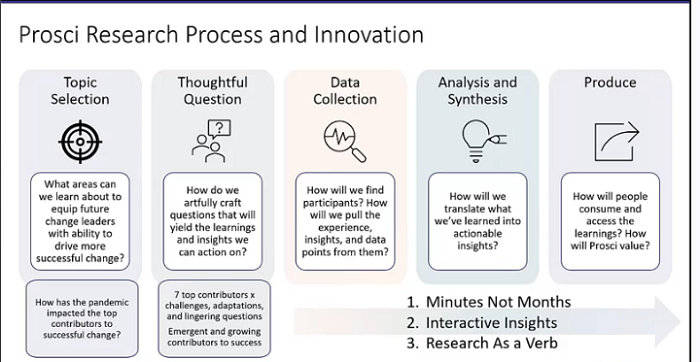 Prosci Research Process and Innovation

Topic Selection

What areas can we learn about to equip future change leaders with ability to drive more successful change?

How has the pandemic impacted the top contributors to successful change?

Thoughtful Question

?

How do we artfully craft questions that will yield the learnings and insights we can action on?

7 top contributors x challenges, adaptations, and lingering questions

Emergent and growing contributors to success

Data Collection

How will we find participants? How will we pull the experience, insights, and data points from them?

Analysis and Synthesis

How will we translate what we've learned into actionable insights?

Produce

How will people consume and access the learnings? How will Prosci value?

1. Minutes Not Months
2. Interactive Insights
3. Research As a Verb